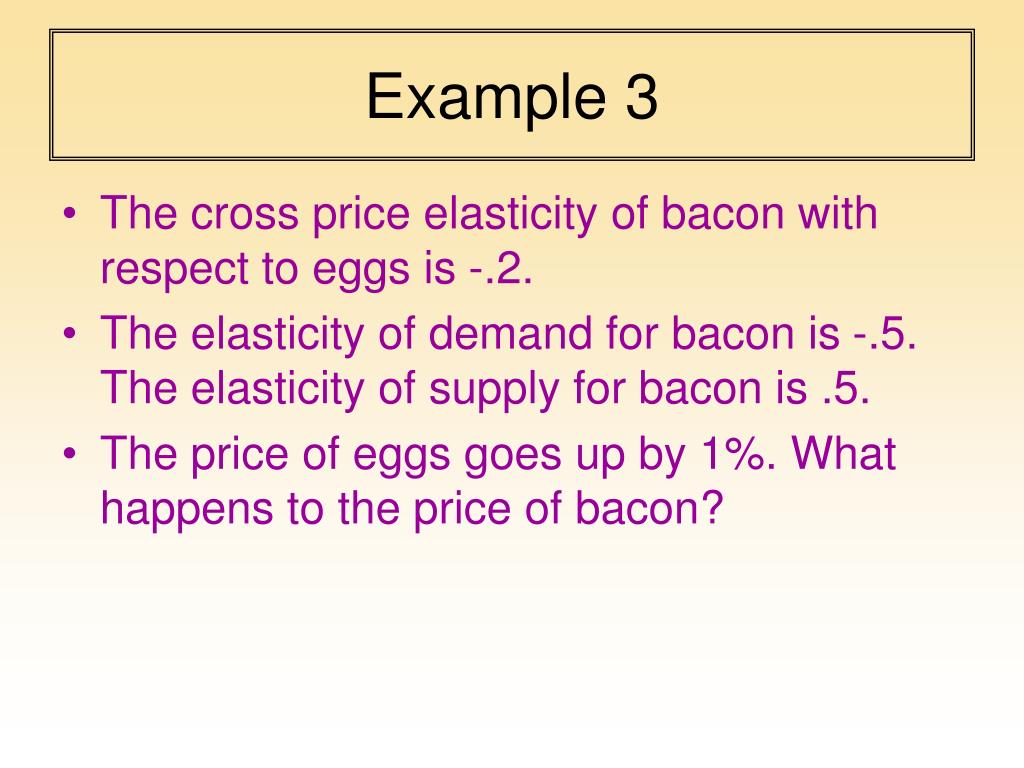 Example 3

• The cross price elasticity of bacon with respect to eggs is -.2.
• The elasticity of demand for bacon is -.5. The elasticity of supply for bacon is .5.
• The price of eggs goes up by 1%. What happens to the price of bacon?